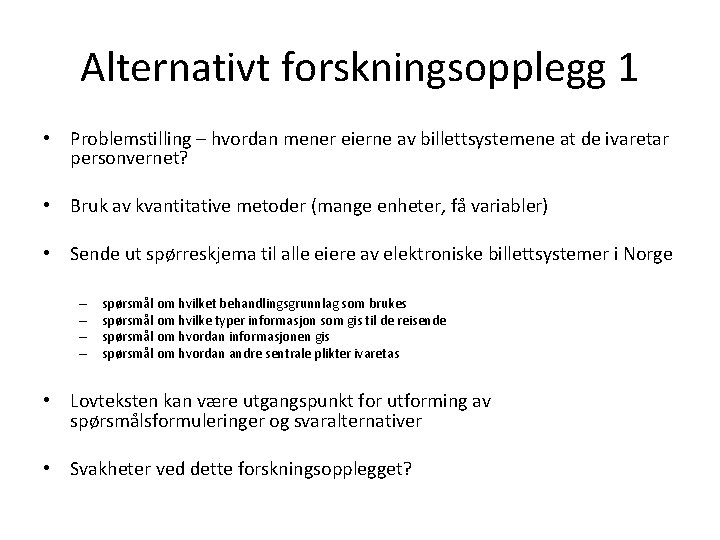 Alternativt forskningsopplegg 1

• Problemstilling – hvordan mener eierne av billettsystemene at de ivaretar personvernet?

• Bruk av kvantitative metoder (mange enheter, få variabler)

• Sende ut spørreskjema til alle eiere av elektroniske billettsystemer i Norge

– spørsmål om hvilket behandlingsgrunnlag som brukes
– spørsmål om hvilke typer informasjon som gis til de reisende
– spørsmål om hvordan informasjonen gis
– spørsmål om hvordan andre sentrale plikter ivaretas

• Lovteksten kan være utgangspunkt for utforming av spørsmålsformuleringer og svaralternativer

• Svakheter ved dette forskningsopplegget?